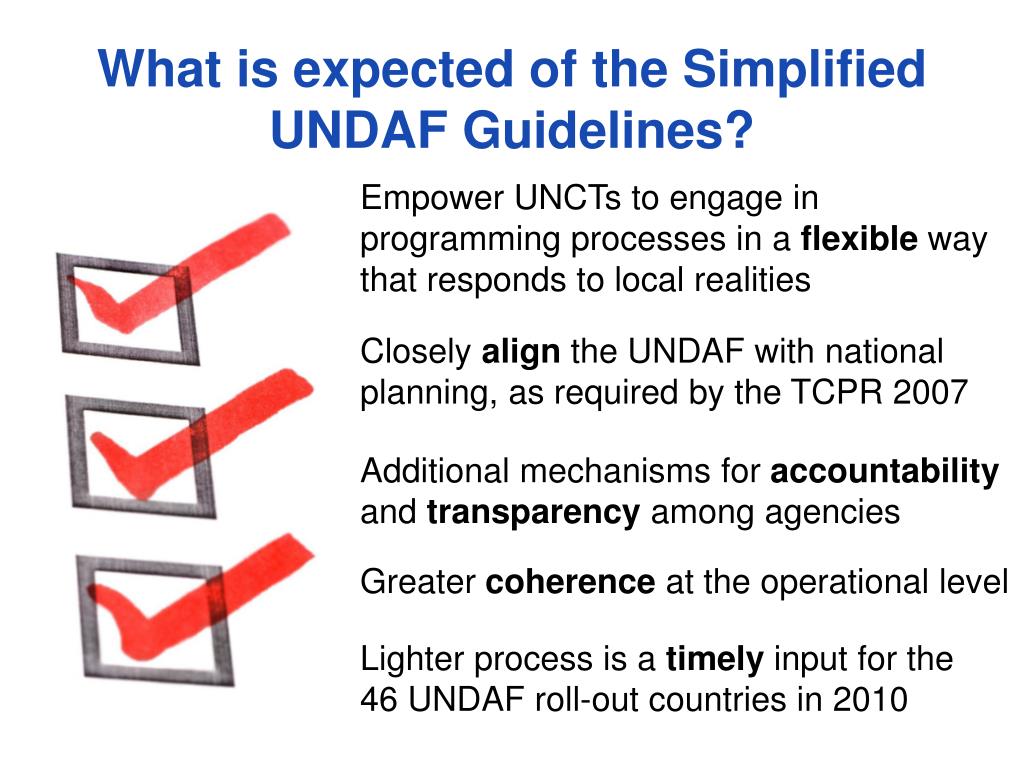 What is expected of the Simplified UNDAF Guidelines?

Empower UNCTs to engage in programming processes in a flexible way that responds to local realities

Closely align the UNDAF with national planning, as required by the TCPR 2007

Additional mechanisms for accountability and transparency among agencies

Greater coherence at the operational level

Lighter process is a timely input for the 46 UNDAF roll-out countries in 2010